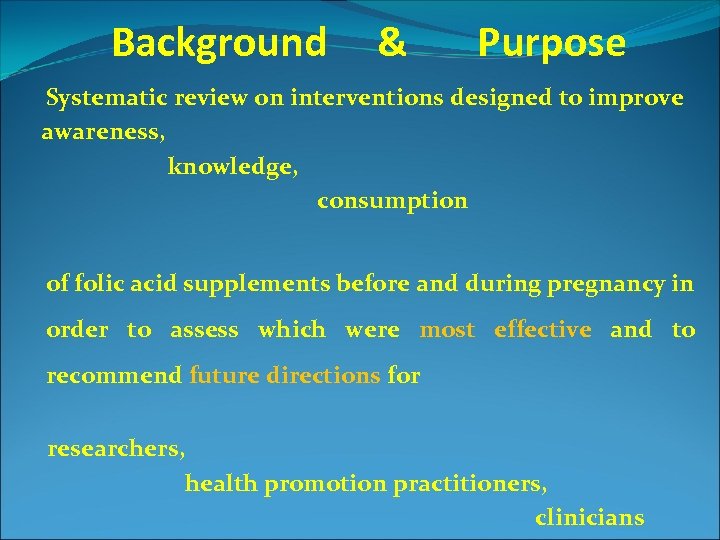 Background & Purpose

Systematic review on interventions designed to improve awareness,

knowledge,

consumption

of folic acid supplements before and during pregnancy in order to assess which were most effective and to recommend future directions for

researchers,

health promotion practitioners,

clinicians